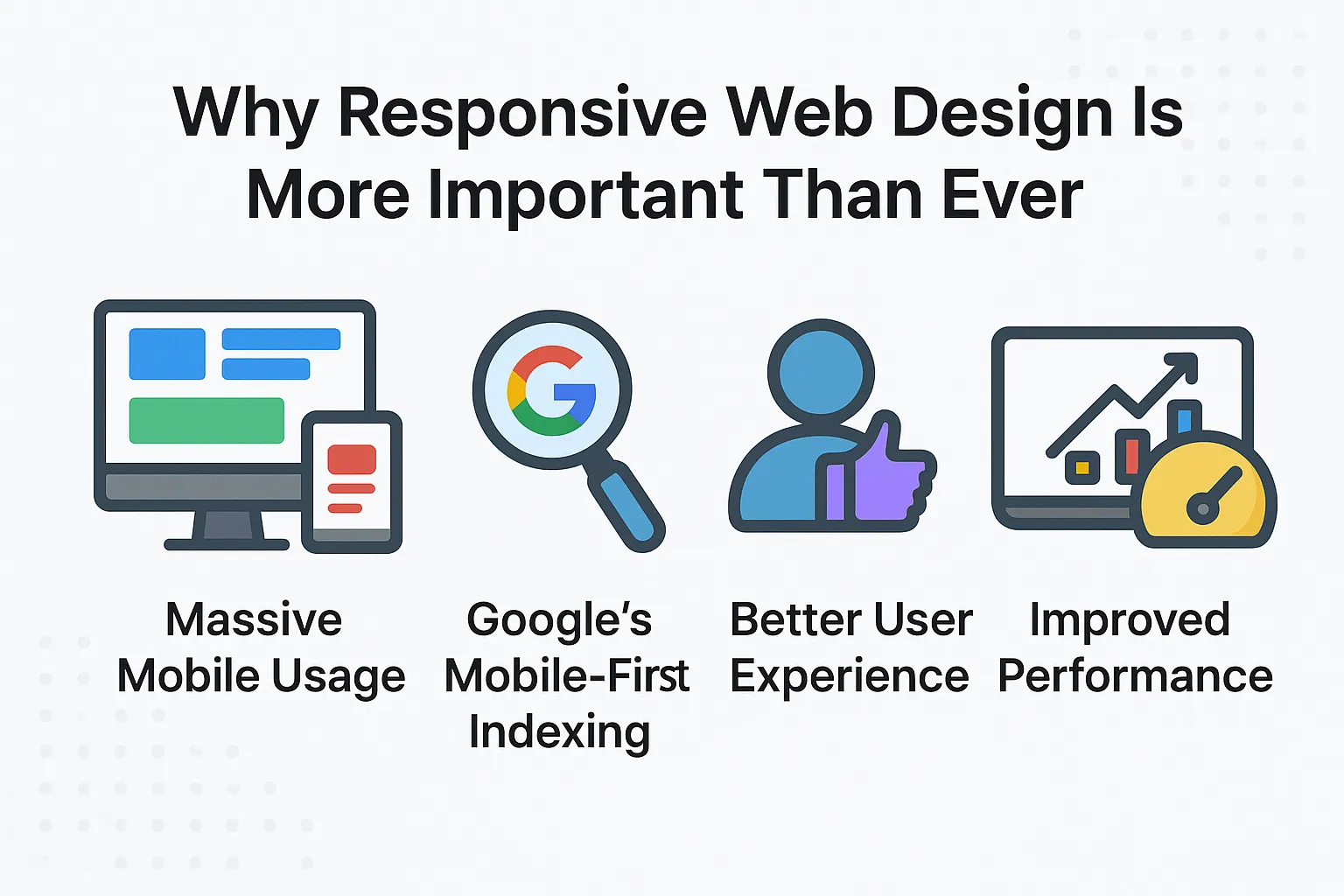 Why Responsive Web Design Is More Important Than Ever

G

Massive Mobile Usage

Google's Mobile-First Indexing

Better User Experience

Improved Performance